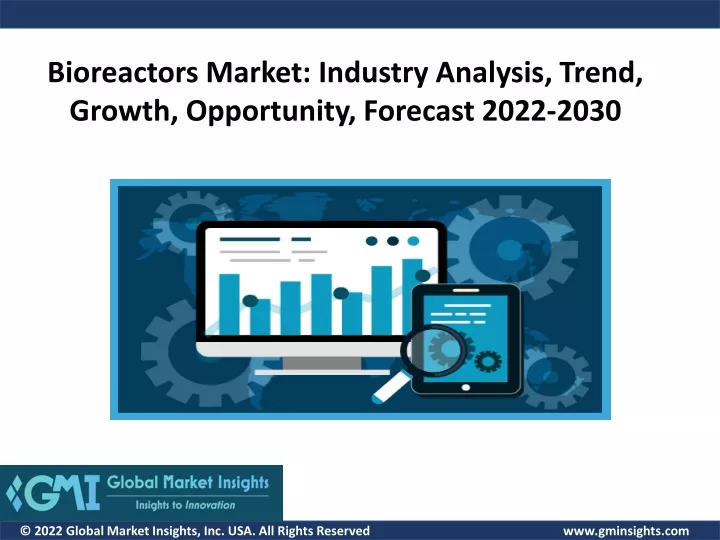 Bioreactors Market: Industry Analysis, Trend, Growth, Opportunity, Forecast 2022-2030

GMI Global Market Insights
Insights to Innovation

© 2022 Global Market Insights, Inc. USA. All Rights Reserved

www.gminsights.com